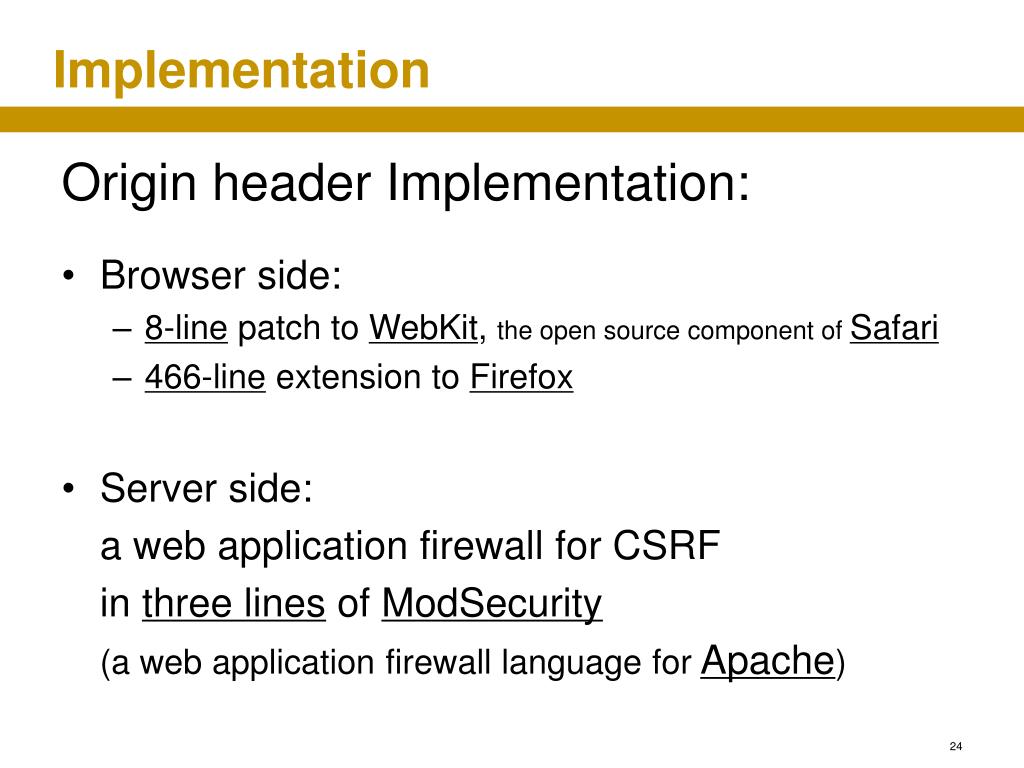 Implementation

Origin header Implementation:

• Browser side:
– 8-line patch to WebKit, the open source component of Safari
– 466-line extension to Firefox

• Server side:
a web application firewall for CSRF
in three lines of ModSecurity
(a web application firewall language for Apache)

24